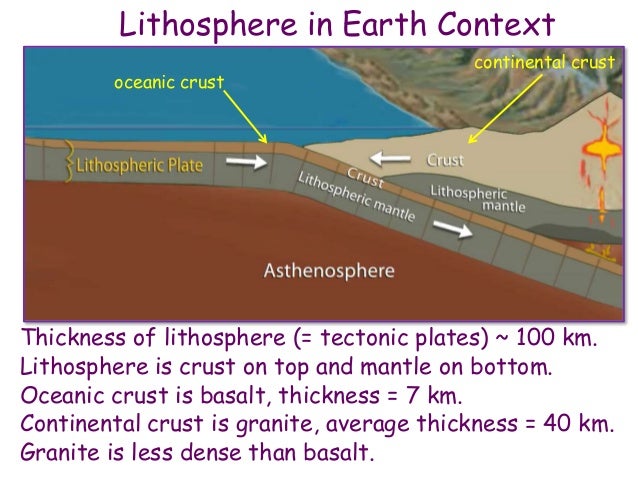 Lithosphere in Earth Context

continental crust

oceanic crust

Lithospheric Plate

Crust

Crust

Lithospheric mantle

Lithospheric mantle

Asthenosphere

Thickness of lithosphere (= tectonic plates) ~ 100 km.
Lithosphere is crust on top and mantle on bottom.
Oceanic crust is basalt, thickness = 7 km.
Continental crust is granite, average thickness = 40 km.
Granite is less dense than basalt.